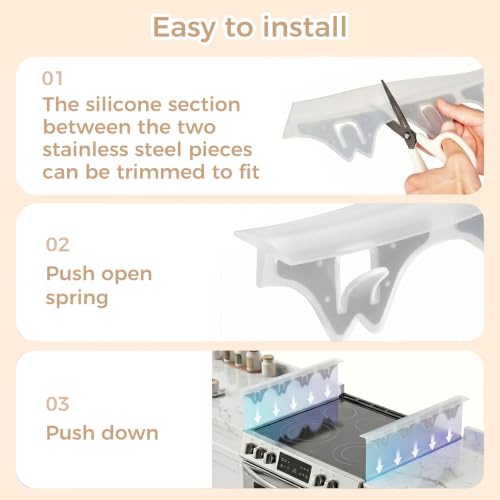 Easy to install

01
The silicone section between the two stainless steel pieces can be trimmed to fit

02
Push open spring

03
Push down